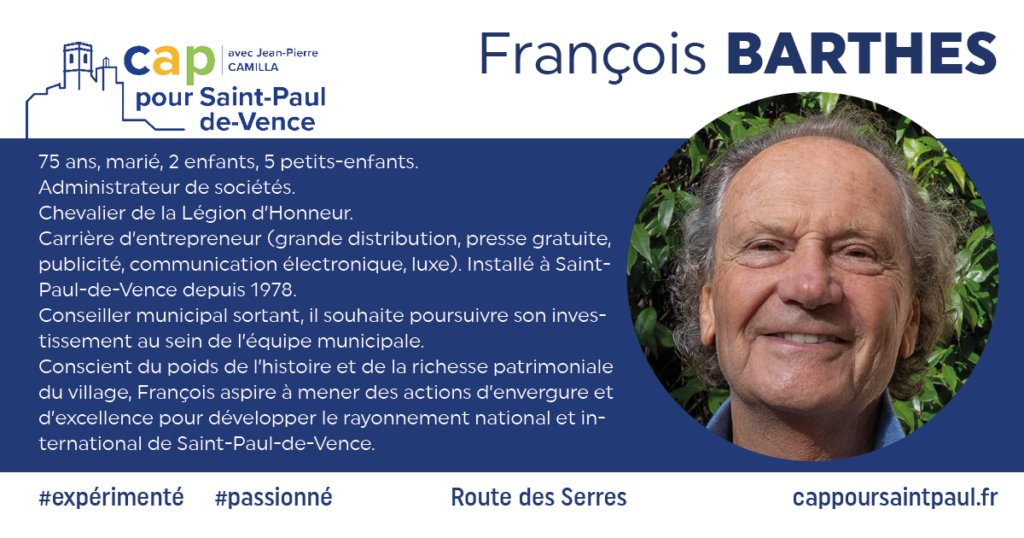 cap avec Jean-Pierre CAMILLA
pour Saint-Paul de-Vence

François BARTHES

75 ans, marié, 2 enfants, 5 petits-enfants.
Administrateur de sociétés.
Chevalier de la Légion d'Honneur.
Carrière d'entrepreneur (grande distribution, presse gratuite, publicité, communication électronique, luxe). Installé à Saint-Paul-de-Vence depuis 1978.
Conseiller municipal sortant, il souhaite poursuivre son investissement au sein de l'équipe municipale.
Conscient du poids de l'histoire et de la richesse patrimoniale du village, François aspire à mener des actions d'envergure et d'excellence pour développer le rayonnement national et international de Saint-Paul-de-Vence.

#expérimenté #passionné Route des Serres cappoursaintpaul.fr